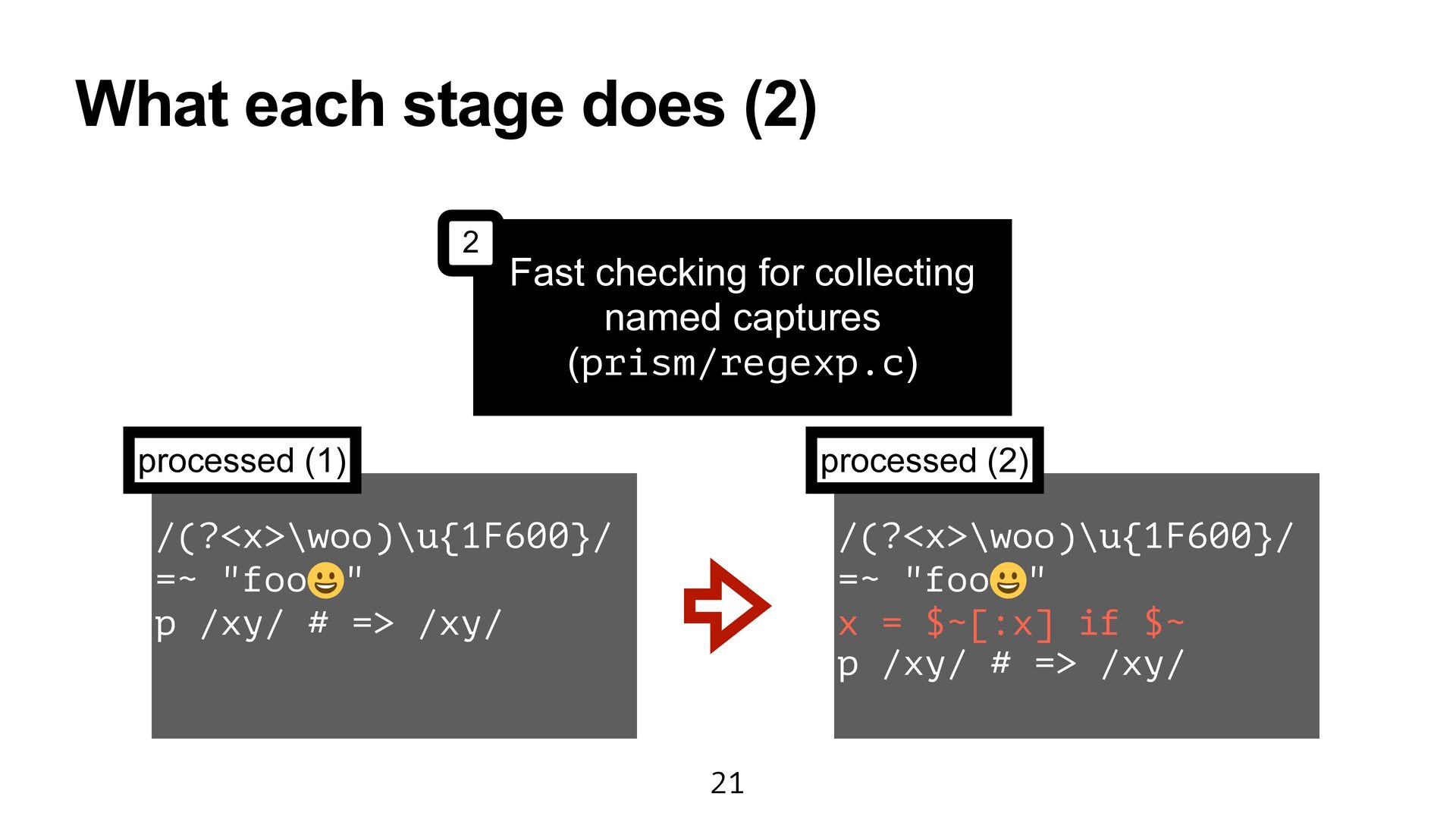 What each stage does (2)

2

Fast checking for collecting named captures (prism/regexp.c)

processed (1)

/(?<x>\woo)\u{1F600}/
=~ "foo😀"
p /xy/ # => /xy/

processed (2)

/(?<x>\woo)\u{1F600}/
=~ "foo😀"
x = $~[:x] if $~
p /xy/ # => /xy/

21